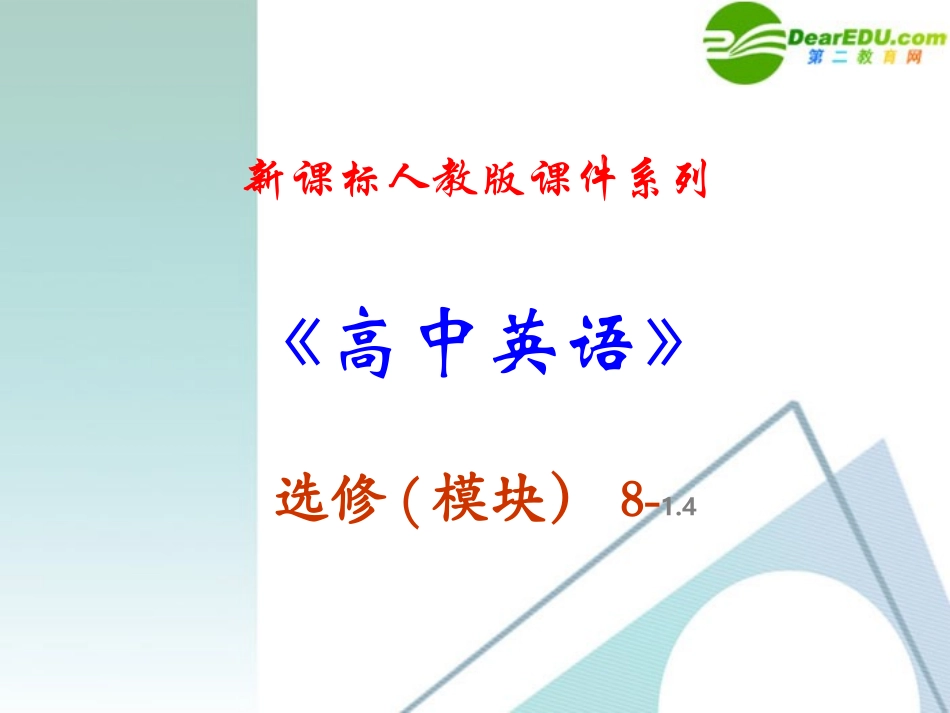 DearEDU.com
第二教育网

新课标人教版课件系列

《高中英语》

选修(模块) 8-1.4